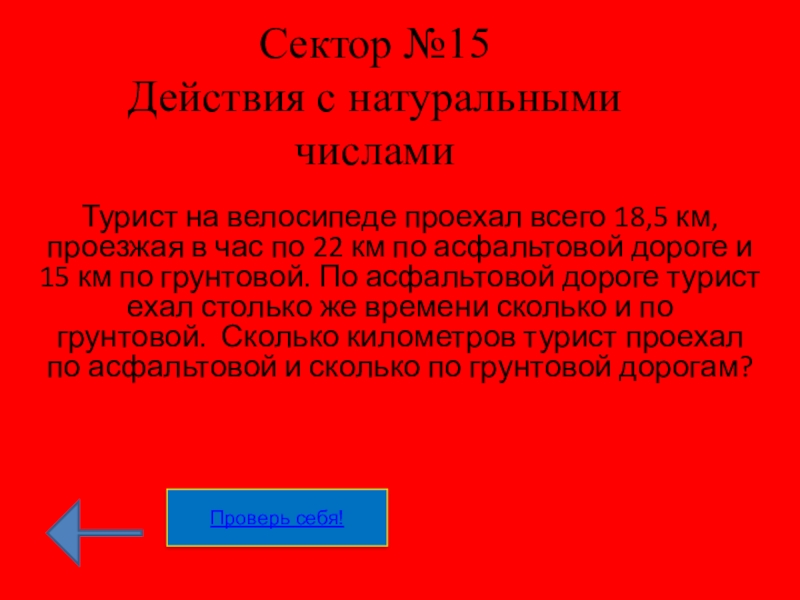 Сектор №15
Действия с натуральными числами

Турист на велосипеде проехал всего 18,5 км, проезжая в час по 22 км по асфальтовой дороге и 15 км по грунтовой. По асфальтовой дороге турист ехал столько же времени сколько и по грунтовой. Сколько километров турист проехал по асфальтовой и сколько по грунтовой дорогам?

Проверь себя!